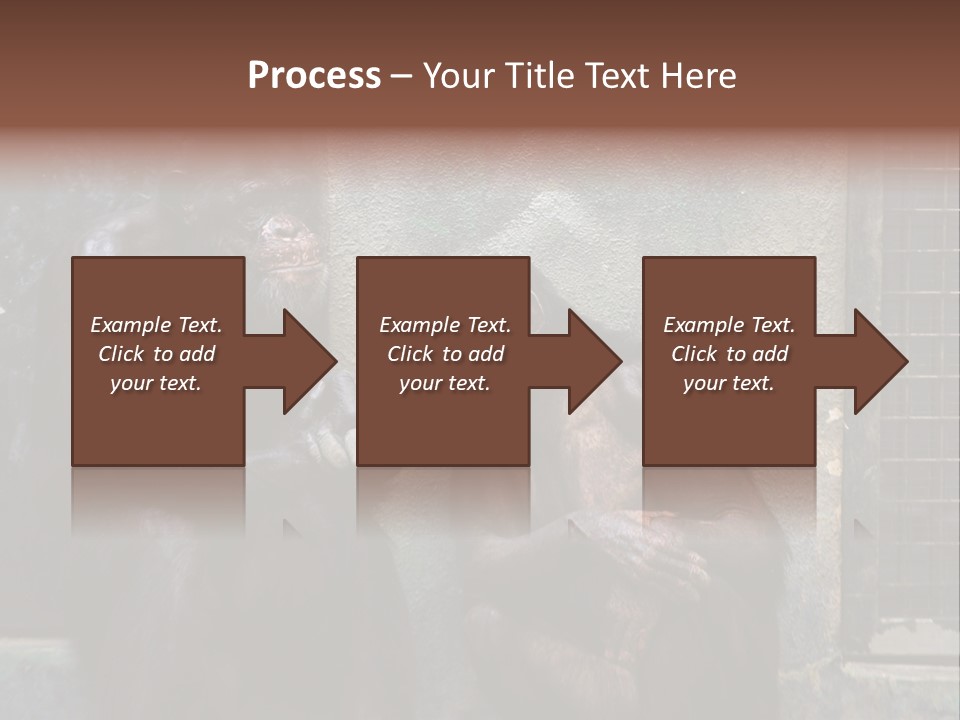 Process – Your Title Text Here

Example Text. Click to add your text.

Example Text. Click to add your text.

Example Text. Click to add your text.